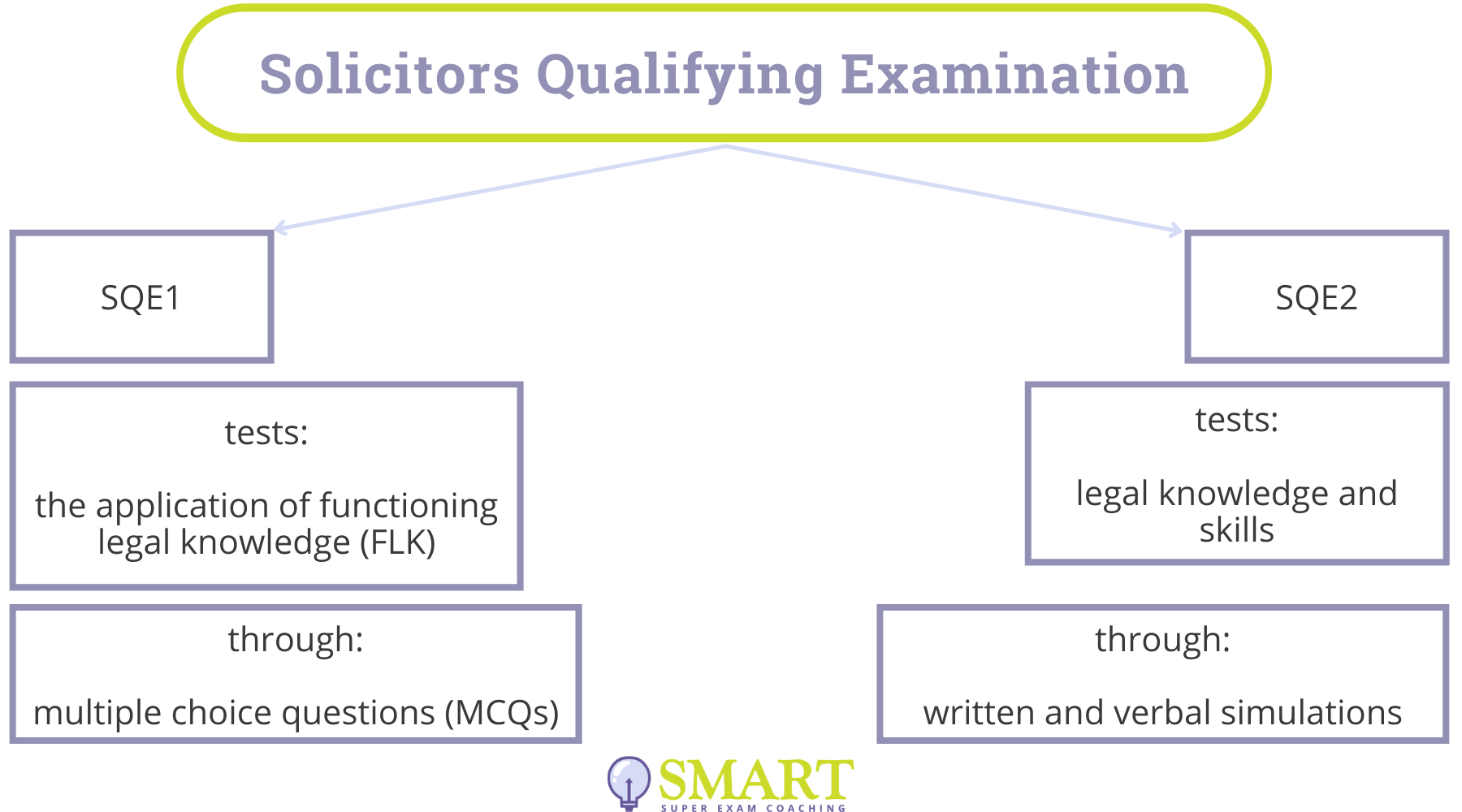 Solicitors Qualifying Examination

SQE1

tests:

the application of functioning legal knowledge (FLK)

through:

multiple choice questions (MCQs)

SQE2

tests:

legal knowledge and skills

through:

written and verbal simulations

SMART
SUPER EXAM COACHING